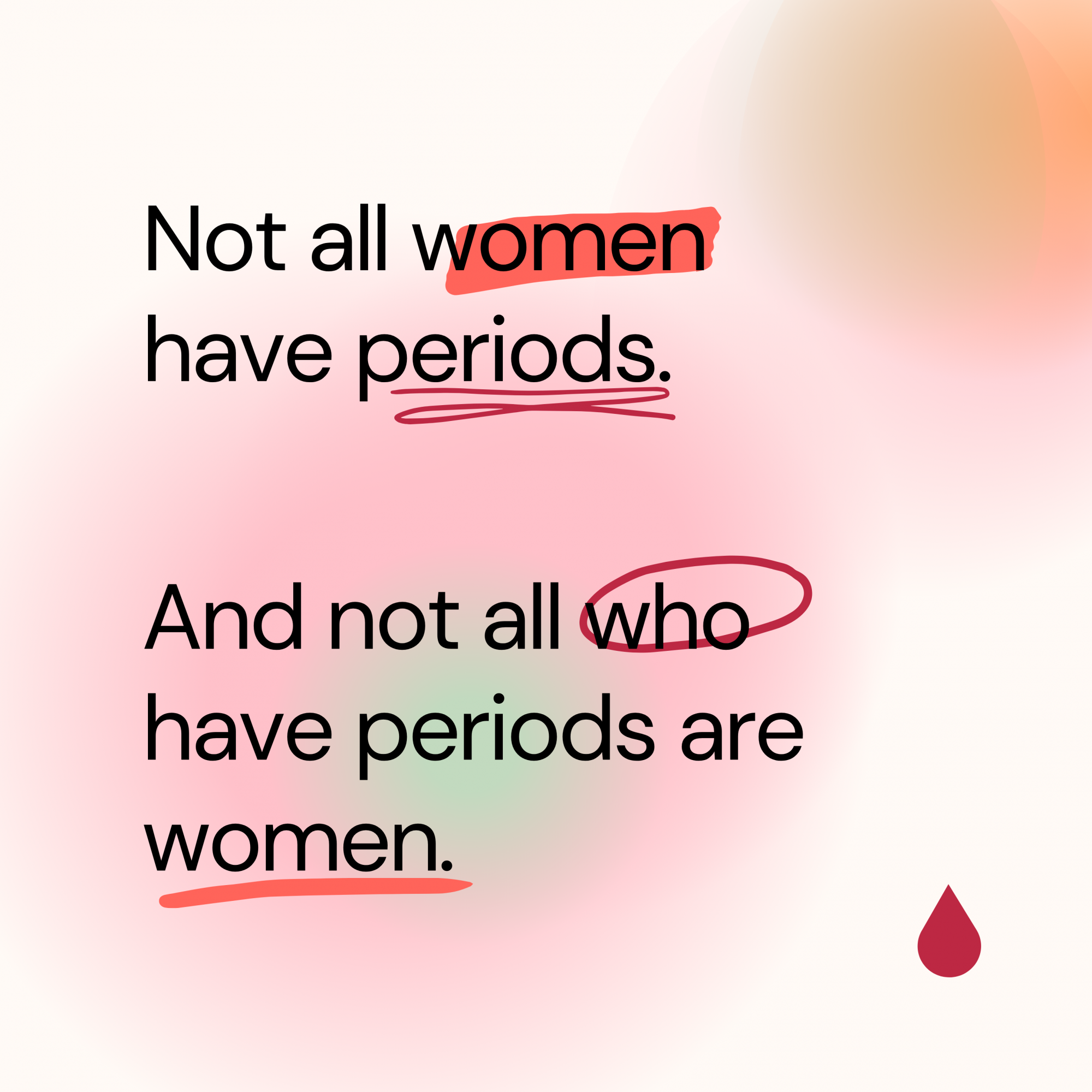 Not all women have periods.

And not all who have periods are women.